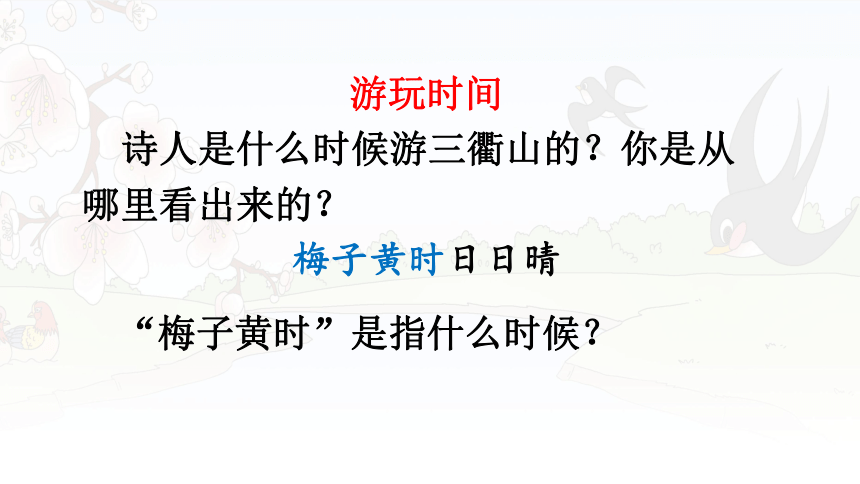 游玩时间

诗人是什么时候游三衢山的？你是从哪里看出来的？

梅子黄时日日晴

“梅子黄时”是指什么时候？